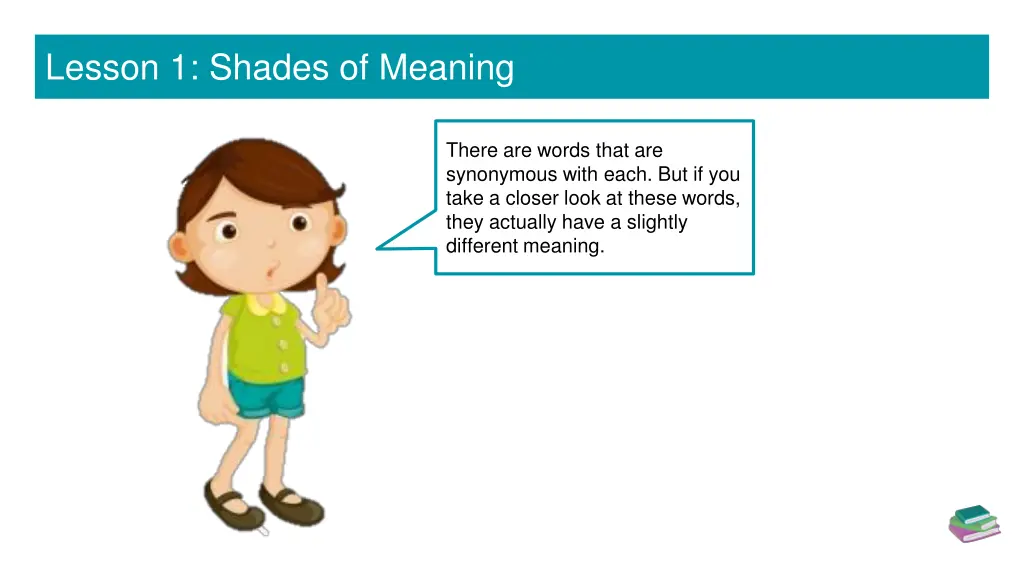 Lesson 1: Shades of Meaning

There are words that are synonymous with each. But if you take a closer look at these words, they actually have a slightly different meaning.